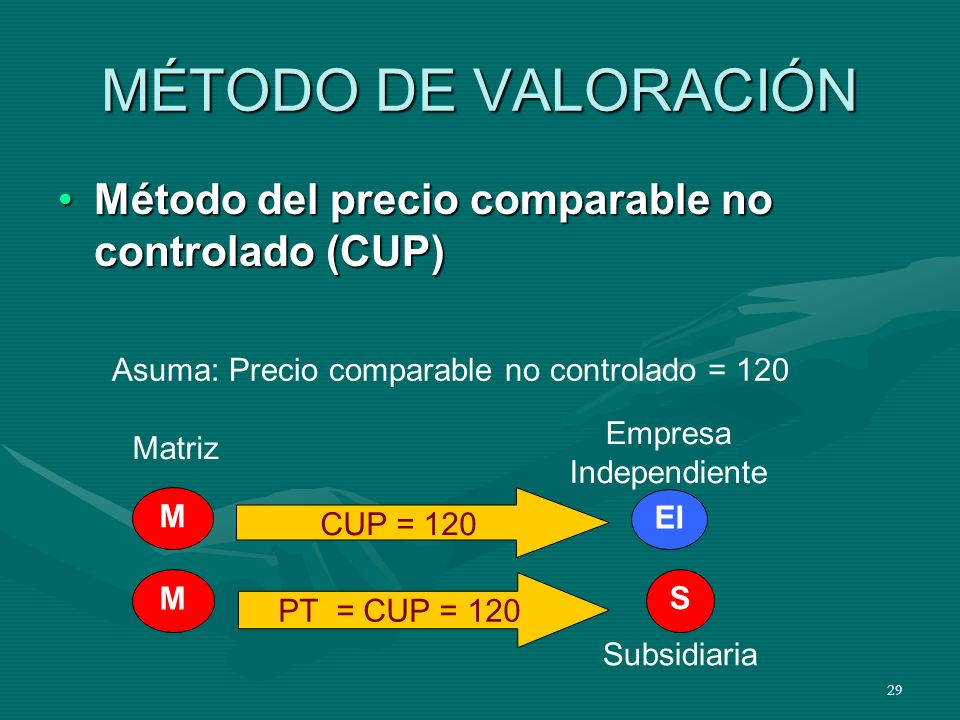 MÉTODO DE VALORACIÓN

• Método del precio comparable no controlado (CUP)

Asuma: Precio comparable no controlado = 120

Matriz

Empresa Independiente

M

CUP = 120

EI

M

PT = CUP = 120

S

Subsidiaria

29